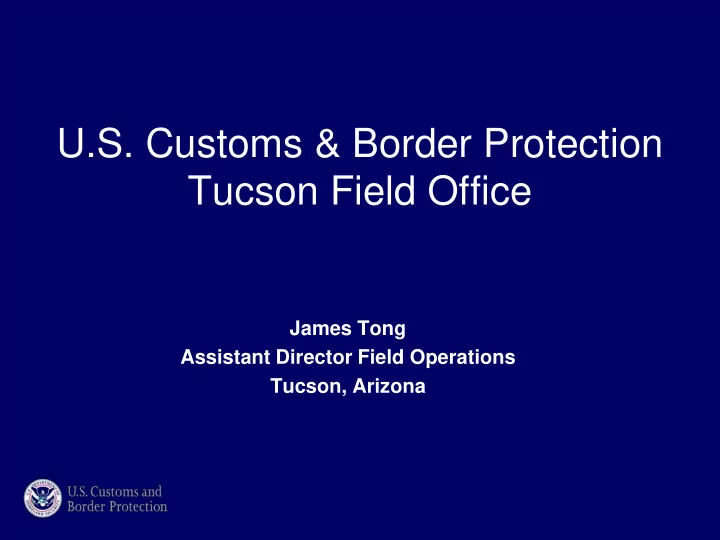 U.S. Customs & Border Protection
Tucson Field Office

James Tong
Assistant Director Field Operations
Tucson, Arizona

U.S. Customs and
Border Protection